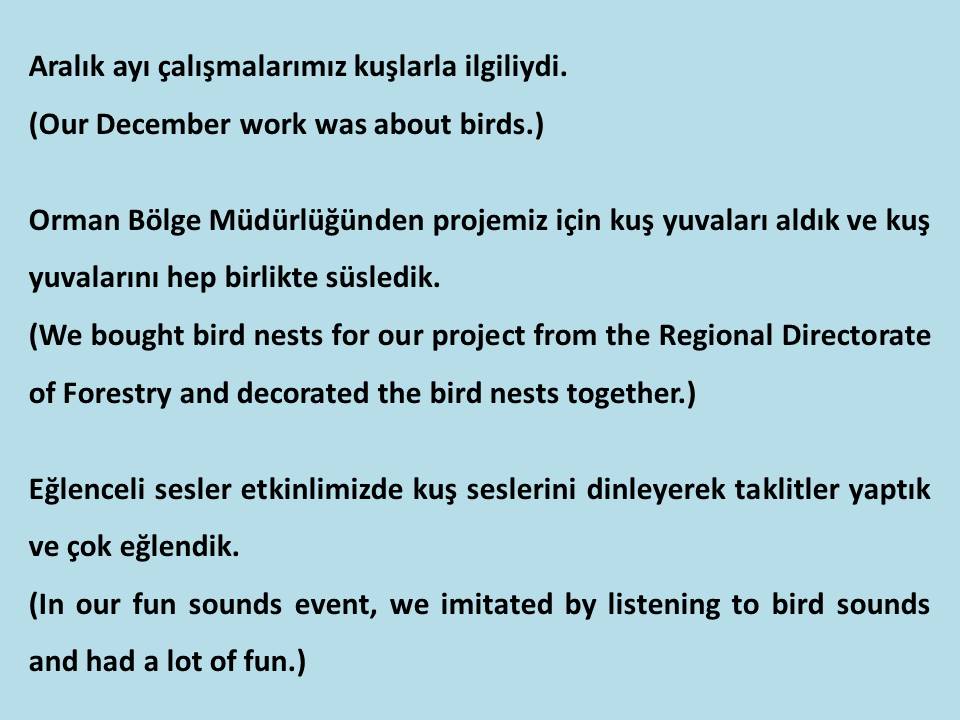 Aralık ayı çalışmalarımız kuşlarla ilgiliydi.
(Our December work was about birds.)

Orman Bölge Müdürlüğünden projemiz için kuş yuvaları aldık ve kuş yuvalarını hep birlikte süsledik.
(We bought bird nests for our project from the Regional Directorate of Forestry and decorated the bird nests together.)

Eğlenceli sesler etkinlimizde kuş seslerini dinleyerek taklitler yaptık ve çok eğlendik.
(In our fun sounds event, we imitated by listening to bird sounds and had a lot of fun.)